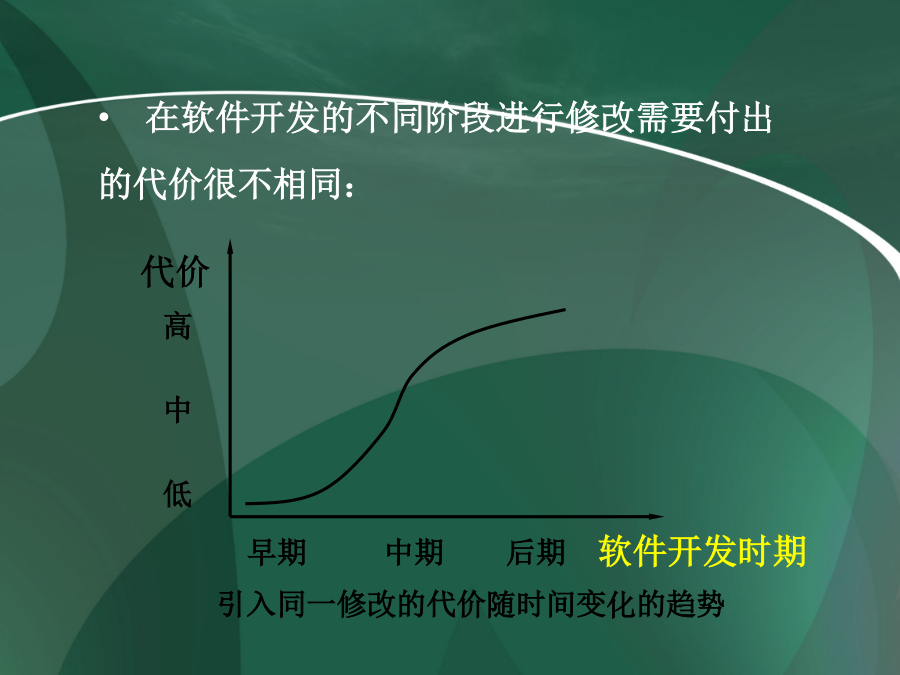 • 在软件开发的不同阶段进行修改需要付出的代价很不相同：

代价

高

中

低

早期 中期 后期 软件开发时期

引入同一修改的代价随时间变化的趋势